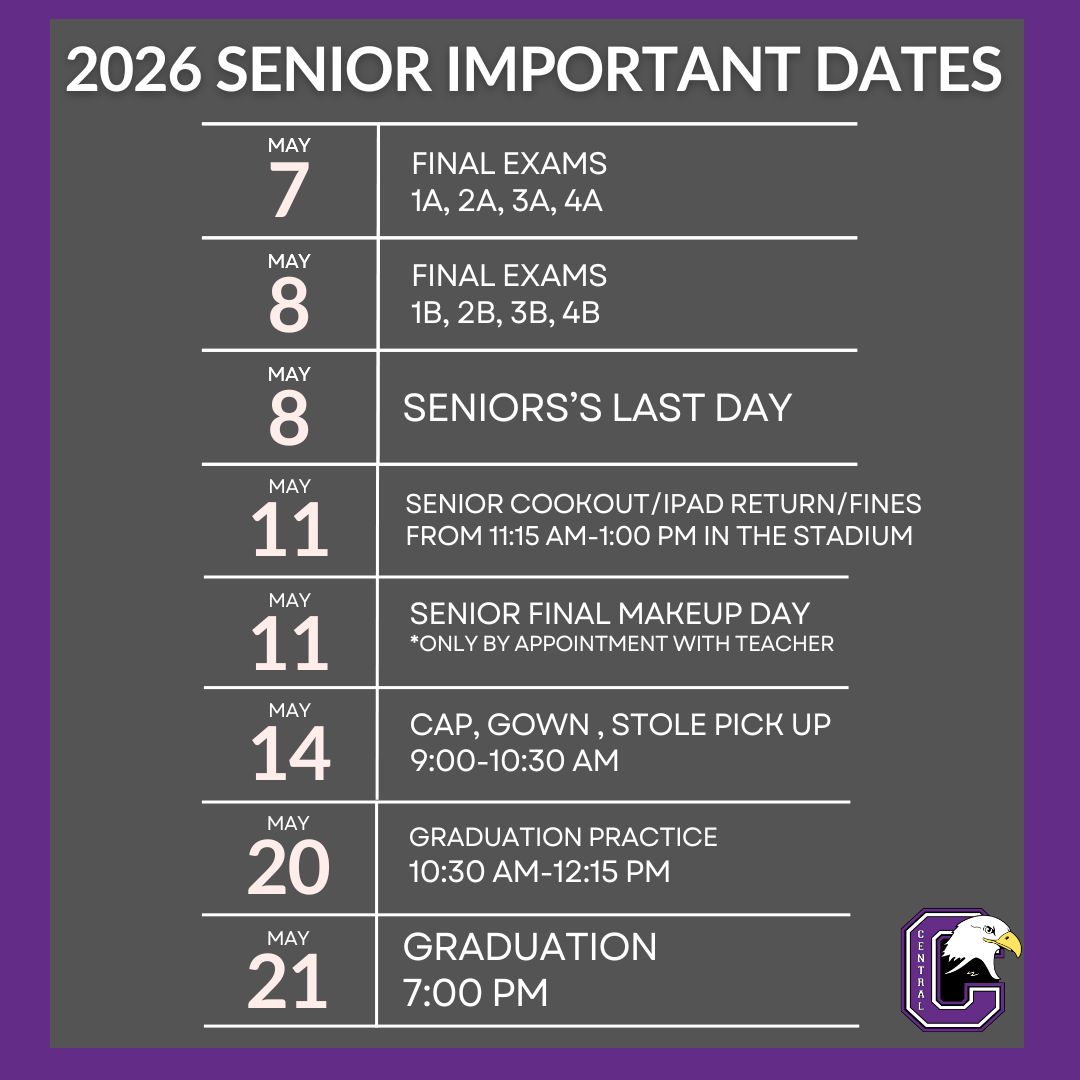 2026 SENIOR IMPORTANT DATES

| | |
|---|---|
| MAY 7 | FINAL EXAMS 1A, 2A, 3A, 4A |
| MAY 8 | FINAL EXAMS 1B, 2B, 3B, 4B |
| MAY 8 | SENIORS'S LAST DAY |
| MAY 11 | SENIOR COOKOUT/IPAD RETURN/FINES FROM 11:15 AM-1:00 PM IN THE STADIUM |
| MAY 11 | SENIOR FINAL MAKEUP DAY *ONLY BY APPOINTMENT WITH TEACHER |
| MAY 14 | CAP, GOWN , STOLE PICK UP 9:00-10:30 AM |
| MAY 20 | GRADUATION PRACTICE 10:30 AM-12:15 PM |
| MAY 21 | GRADUATION 7:00 PM |

CENTRAL